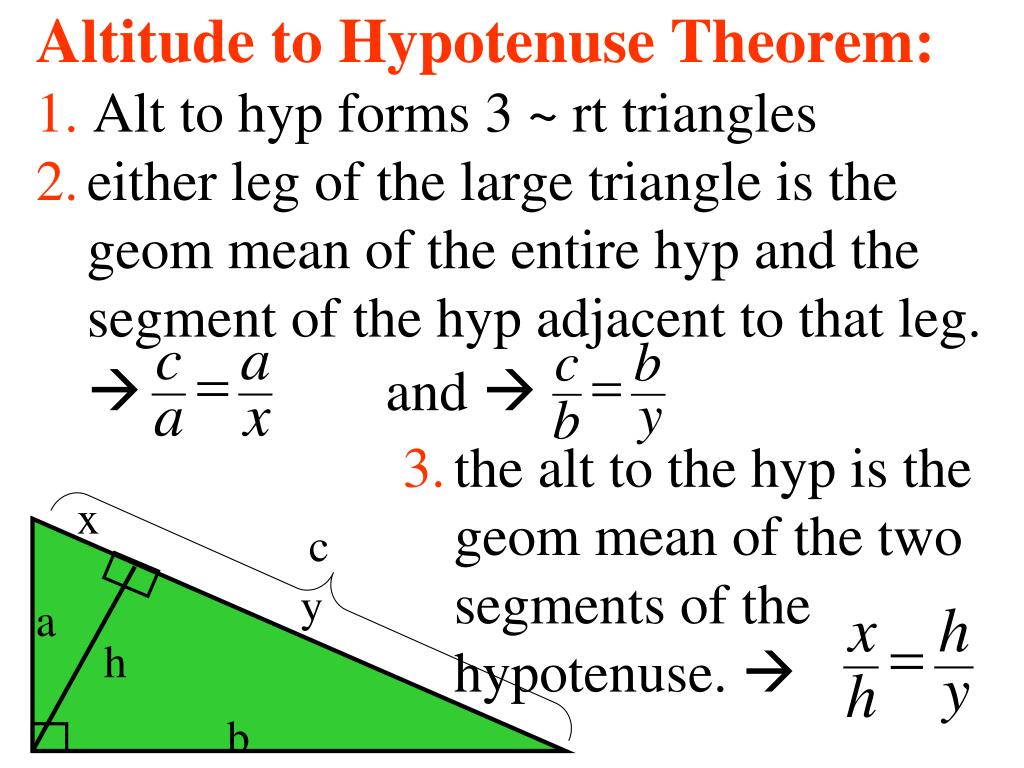 Altitude to Hypotenuse Theorem:
1. Alt to hyp forms 3 ~ rt triangles
2. either leg of the large triangle is the geom mean of the entire hyp and the segment of the hyp adjacent to that leg.
→ $\frac{c}{a}=\frac{a}{x}$ and → $\frac{c}{b}=\frac{b}{y}$
3. the alt to the hyp is the geom mean of the two segments of the hypotenuse. → $\frac{x}{h}=\frac{h}{y}$

x
c
y
a
h
b